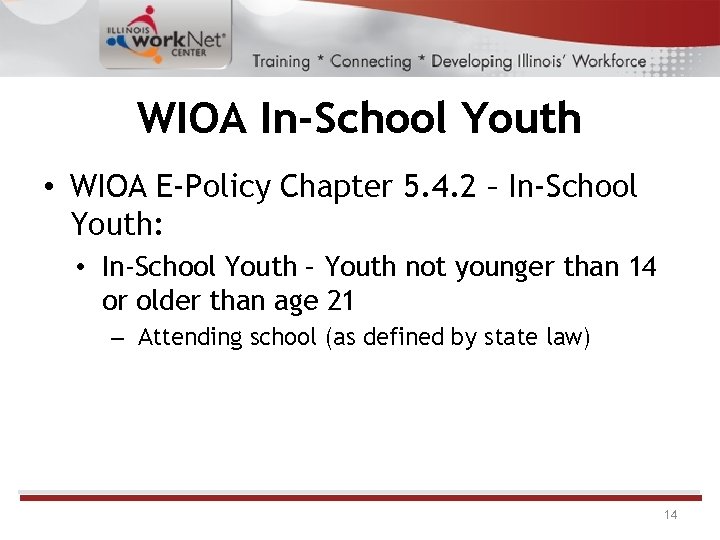 ILLINOIS workNet® CENTER

Training * Connecting * Developing Illinois' Workforce

WIOA In-School Youth

• WIOA E-Policy Chapter 5.4.2 – In-School Youth:
  • In-School Youth – Youth not younger than 14 or older than age 21
    – Attending school (as defined by state law)

14